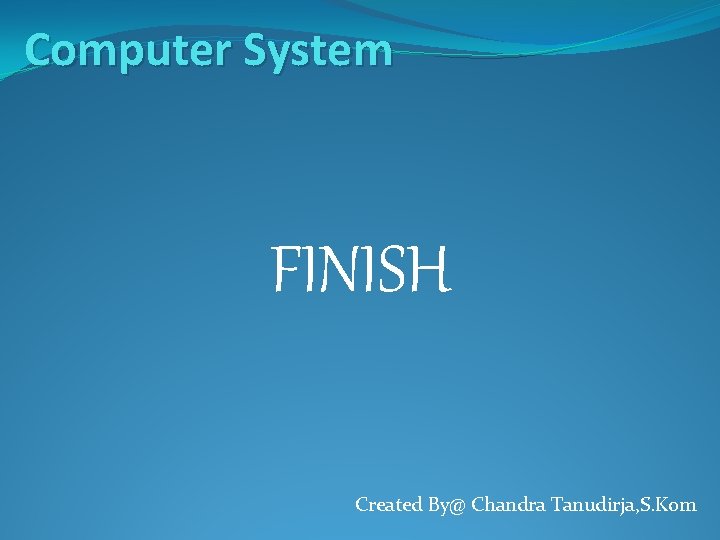 Computer System

FINISH

Created By@ Chandra Tanudirja,S.Kom